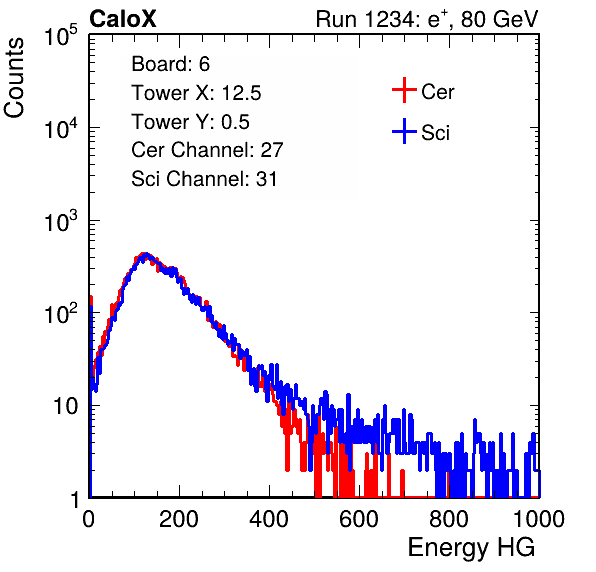 CaloX

Run 1234: $e^{+}$, 80 GeV

Counts

$10^5$

$10^4$

$10^3$

$10^2$

10

1

Board: 6

Tower X: 12.5

Tower Y: 0.5

Cer Channel: 27

Sci Channel: 31

Cer

Sci

0

200

400

600

800

1000

Energy HG